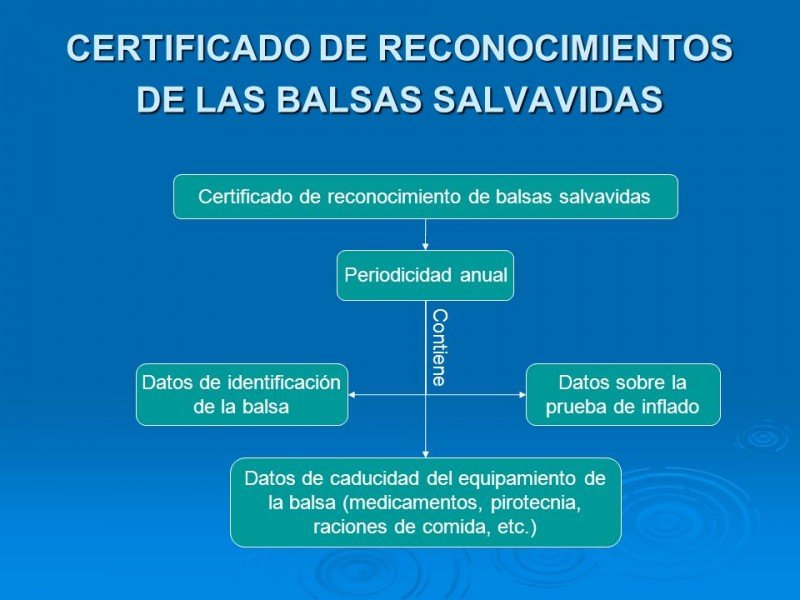 CERTIFICADO DE RECONOCIMIENTOS DE LAS BALSAS SALVAVIDAS

Certificado de reconocimiento de balsas salvavidas

Periodicidad anual

Contiene

Datos de identificación de la balsa

Datos sobre la prueba de inflado

Datos de caducidad del equipamiento de la balsa (medicamentos, pirotecnia, raciones de comida, etc.)